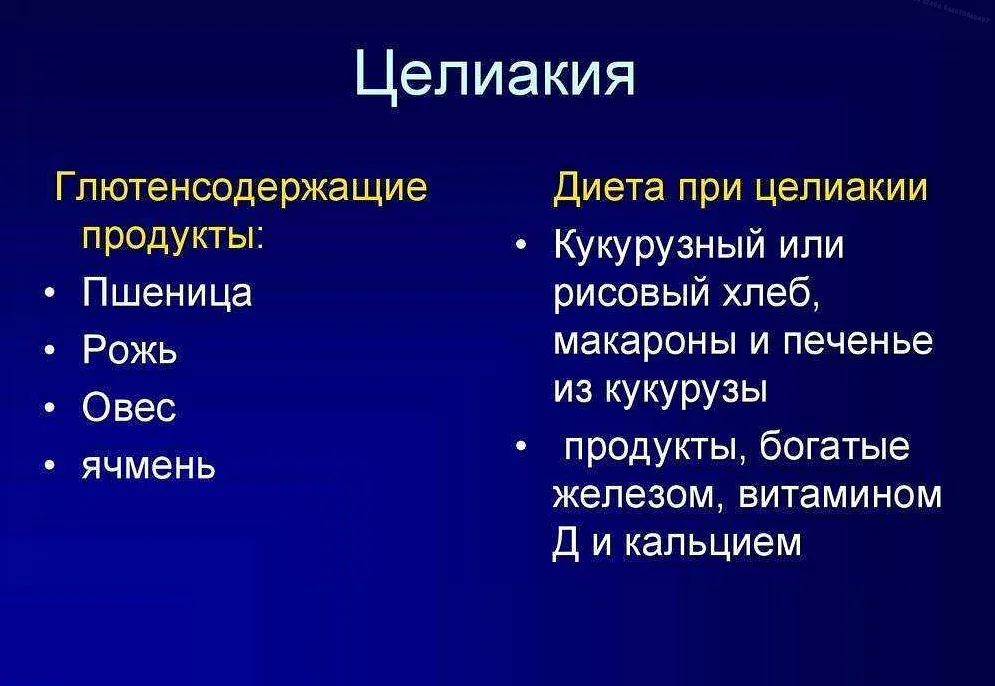 Целиакия

Глютенсодержащие продукты:
• Пшеница
• Рожь
• Овес
• ячмень

Диета при целиакии
• Кукурузный или рисовый хлеб, макароны и печенье из кукурузы
• продукты, богатые железом, витамином Д и кальцием